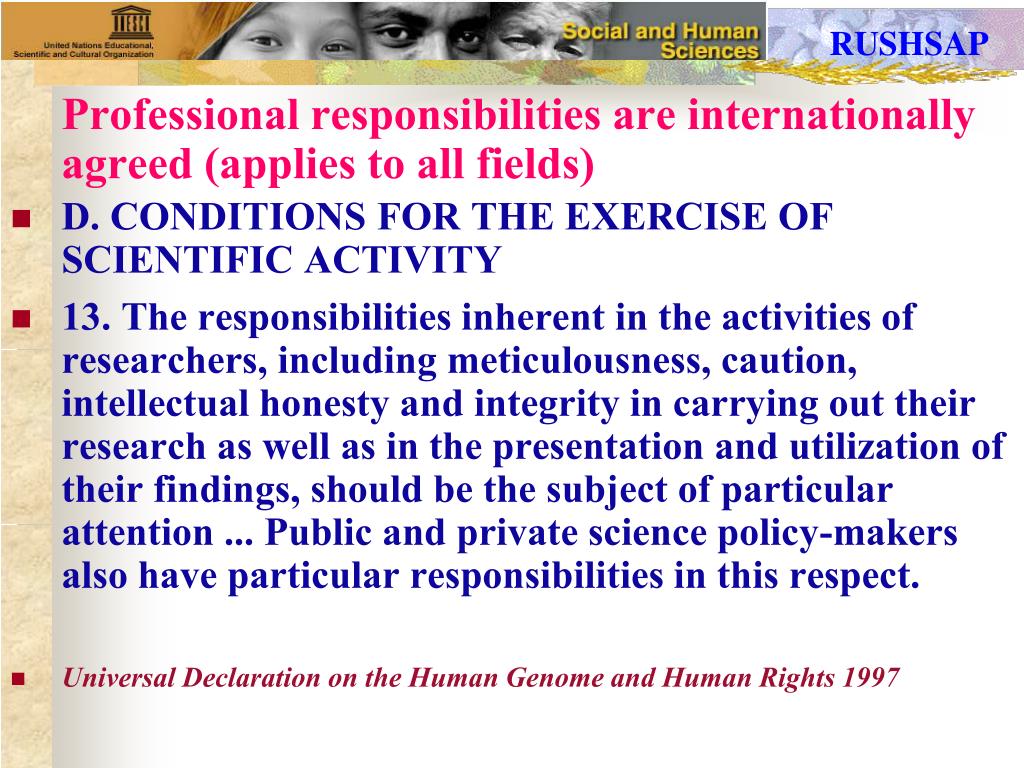 United Nations Educational, Scientific and Cultural Organization

Social and Human Sciences

RUSHSAP

Professional responsibilities are internationally agreed (applies to all fields)

D. CONDITIONS FOR THE EXERCISE OF SCIENTIFIC ACTIVITY

13. The responsibilities inherent in the activities of researchers, including meticulousness, caution, intellectual honesty and integrity in carrying out their research as well as in the presentation and utilization of their findings, should be the subject of particular attention ... Public and private science policy-makers also have particular responsibilities in this respect.

Universal Declaration on the Human Genome and Human Rights 1997